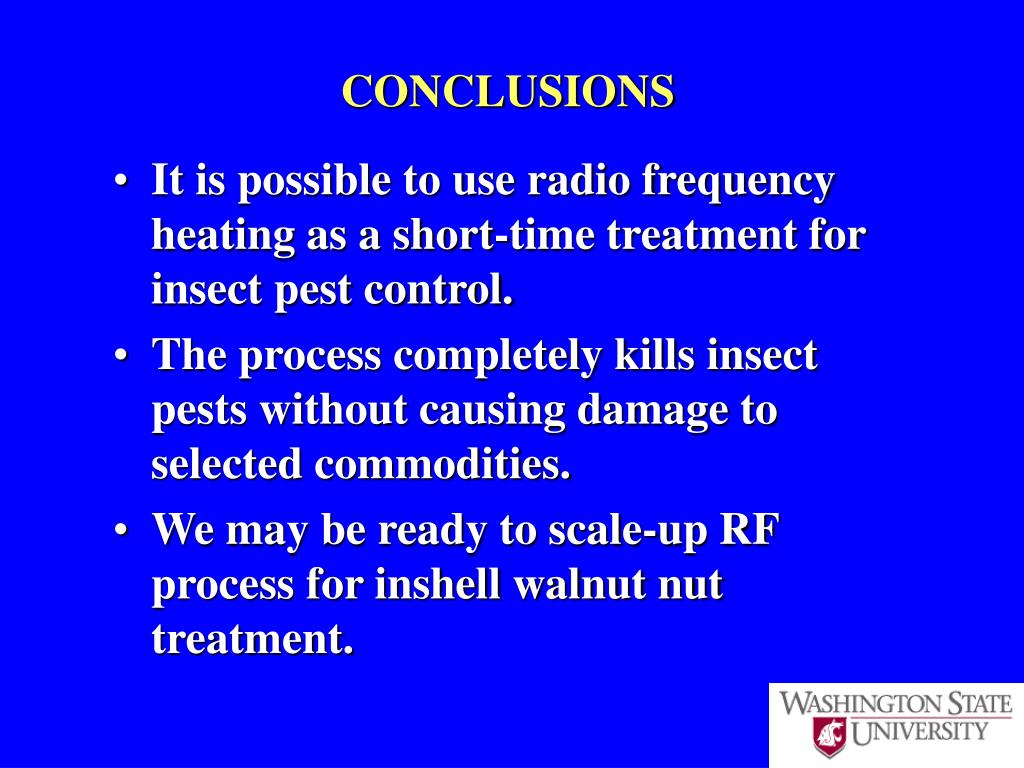 CONCLUSIONS

• It is possible to use radio frequency heating as a short-time treatment for insect pest control.

• The process completely kills insect pests without causing damage to selected commodities.

• We may be ready to scale-up RF process for inshell walnut nut treatment.

WASHINGTON STATE UNIVERSITY